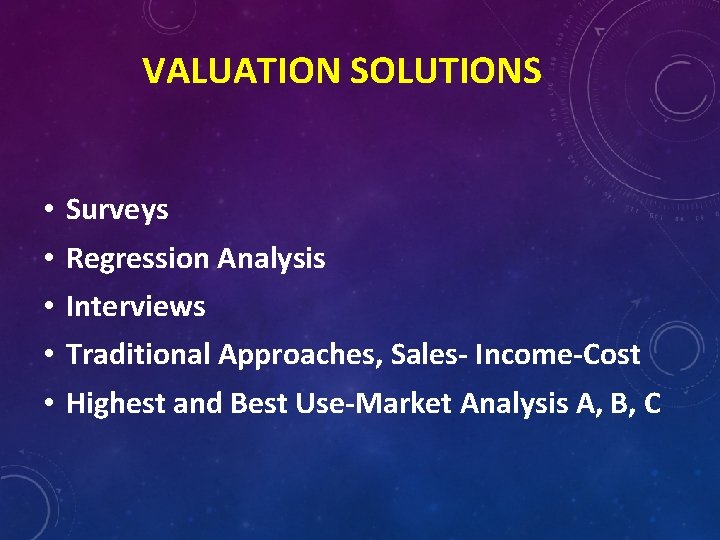 VALUATION SOLUTIONS

• Surveys
• Regression Analysis
• Interviews
• Traditional Approaches, Sales- Income-Cost
• Highest and Best Use-Market Analysis A, B, C